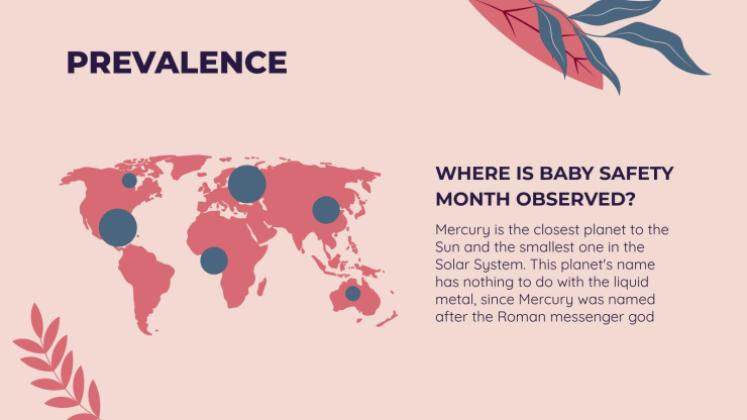 PREVALENCE

WHERE IS BABY SAFETY MONTH OBSERVED?

Mercury is the closest planet to the Sun and the smallest one in the Solar System. This planet's name has nothing to do with the liquid metal, since Mercury was named after the Roman messenger god